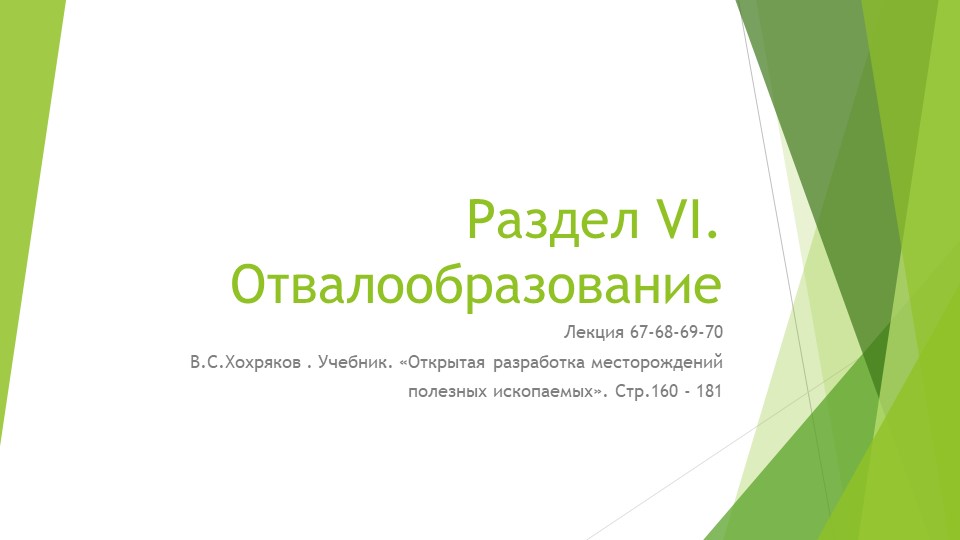 Раздел VI. Отвалообразование

Лекция 67-68-69-70

В.С.Хохряков . Учебник. «Открытая разработка месторождений полезных ископаемых». Стр.160 - 181